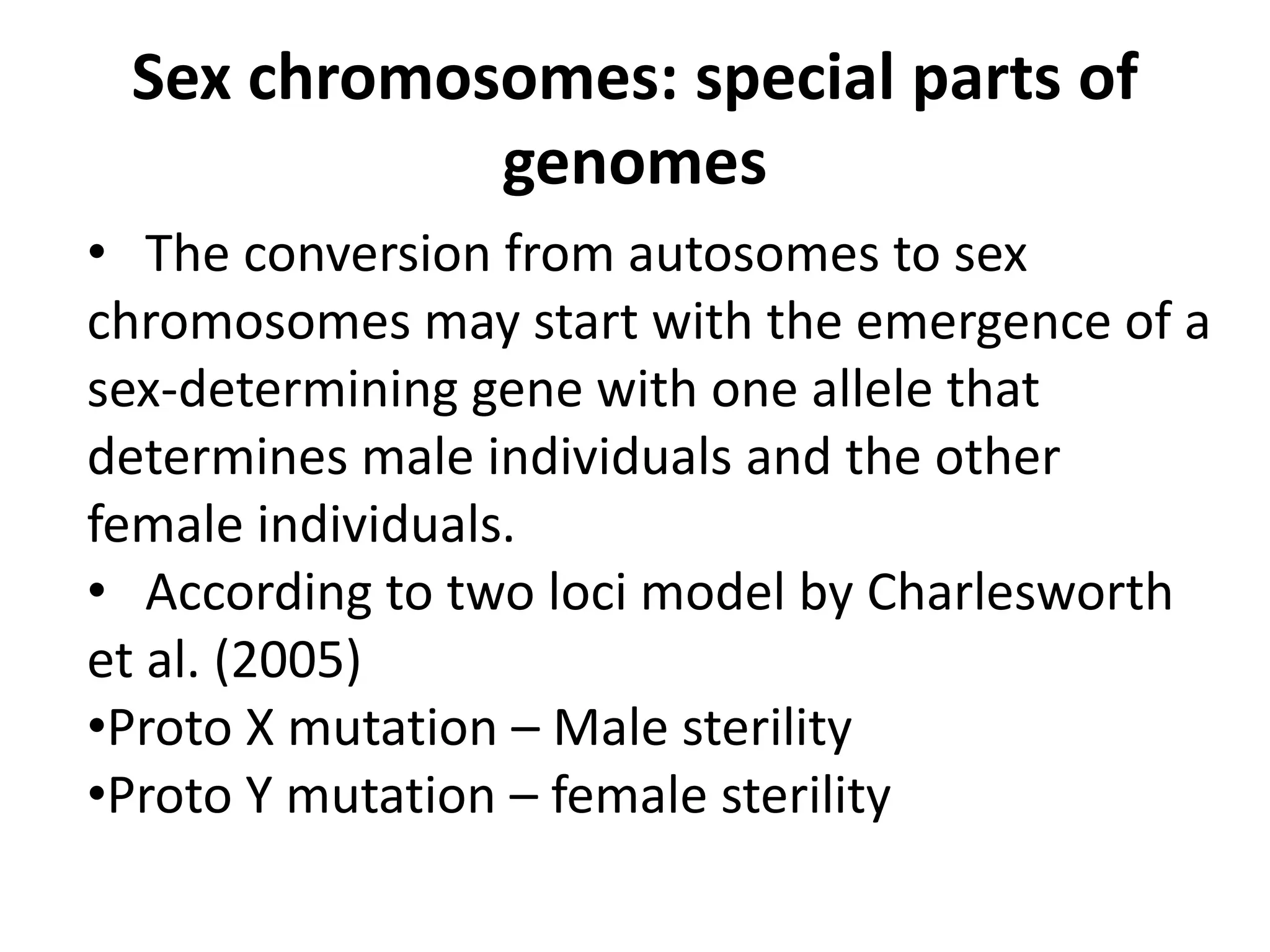 Sex chromosomes: special parts of genomes

• The conversion from autosomes to sex chromosomes may start with the emergence of a sex-determining gene with one allele that determines male individuals and the other female individuals.

• According to two loci model by Charlesworth et al. (2005)

•Proto X mutation – Male sterility

•Proto Y mutation – female sterility